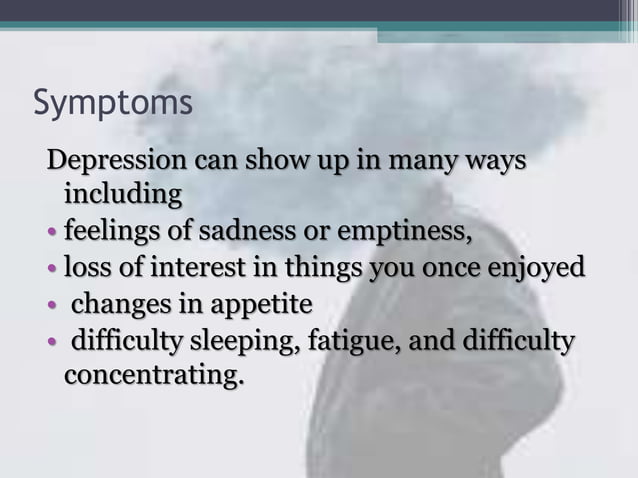 Symptoms

Depression can show up in many ways including

• feelings of sadness or emptiness,
• loss of interest in things you once enjoyed
• changes in appetite
• difficulty sleeping, fatigue, and difficulty concentrating.